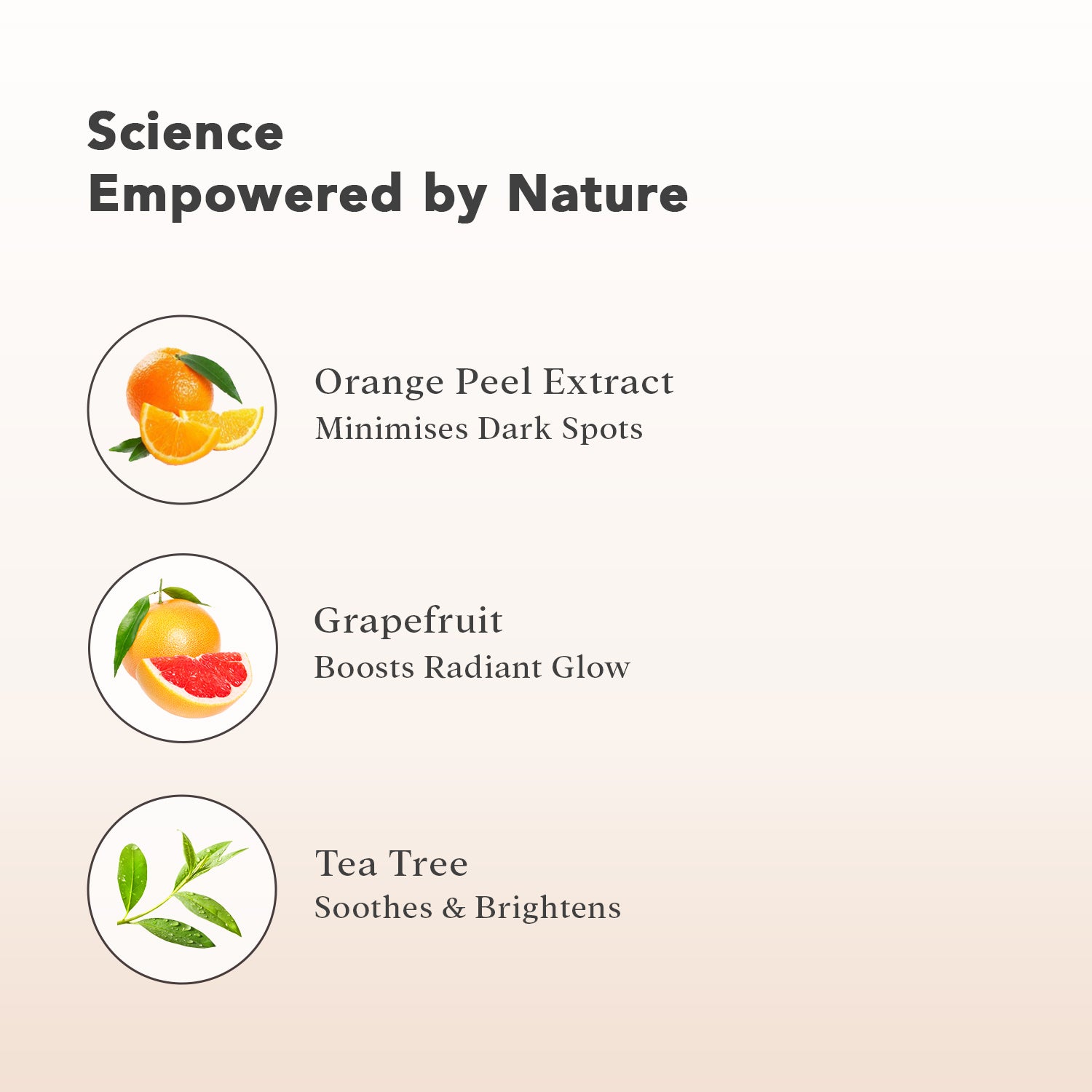 Science
Empowered by Nature

Orange Peel Extract
Minimises Dark Spots

Grapefruit
Boosts Radiant Glow

Tea Tree
Soothes & Brightens